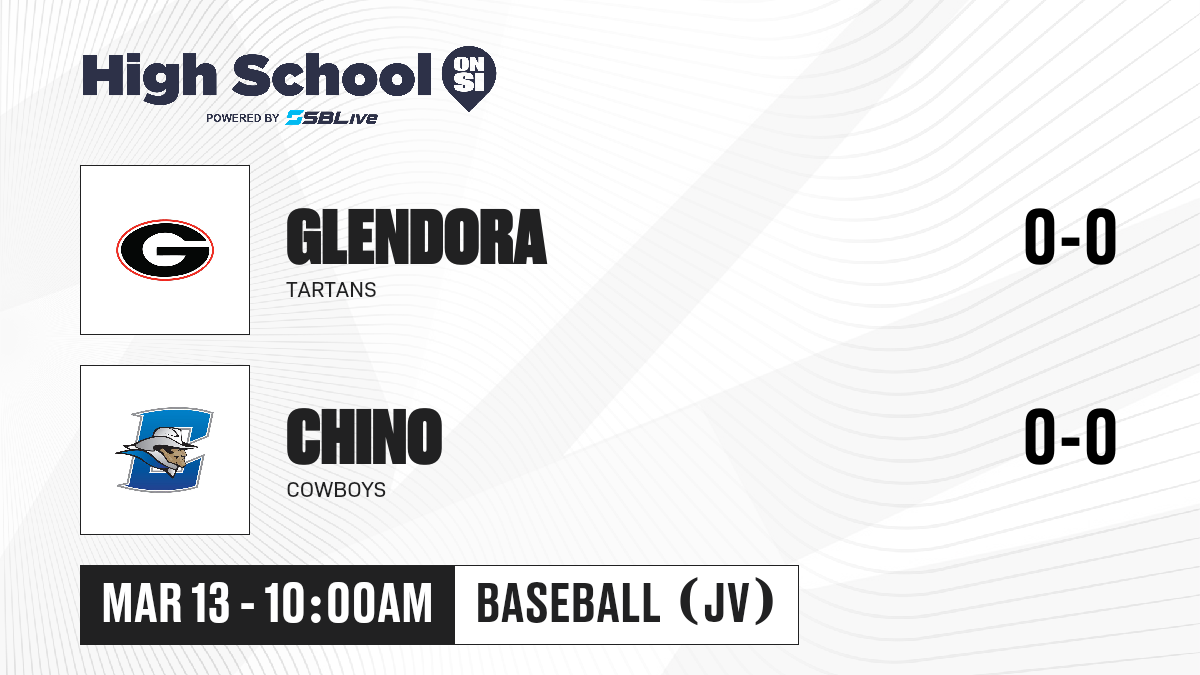 High School ON SI
POWERED BY SBLive

G

GLENDORA
TARTANS
0-0

C

CHINO
COWBOYS
0-0

MAR 13 - 10:00AM
BASEBALL (JV)